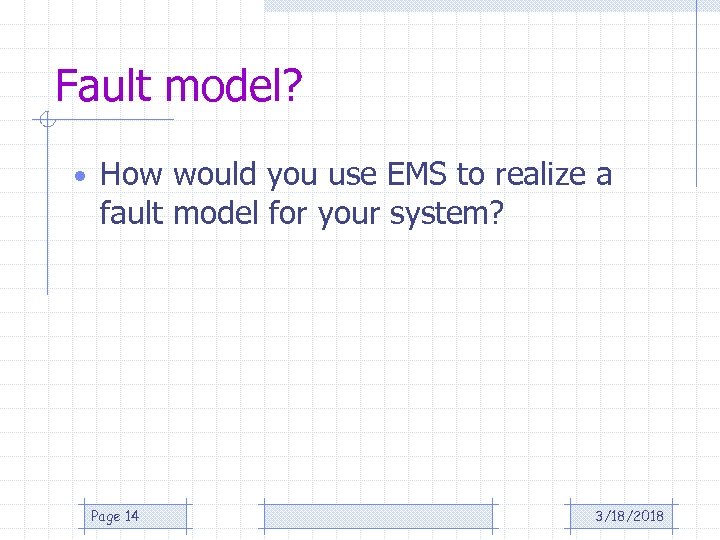 Fault model?

• How would you use EMS to realize a fault model for your system?

Page 14

3/18/2018